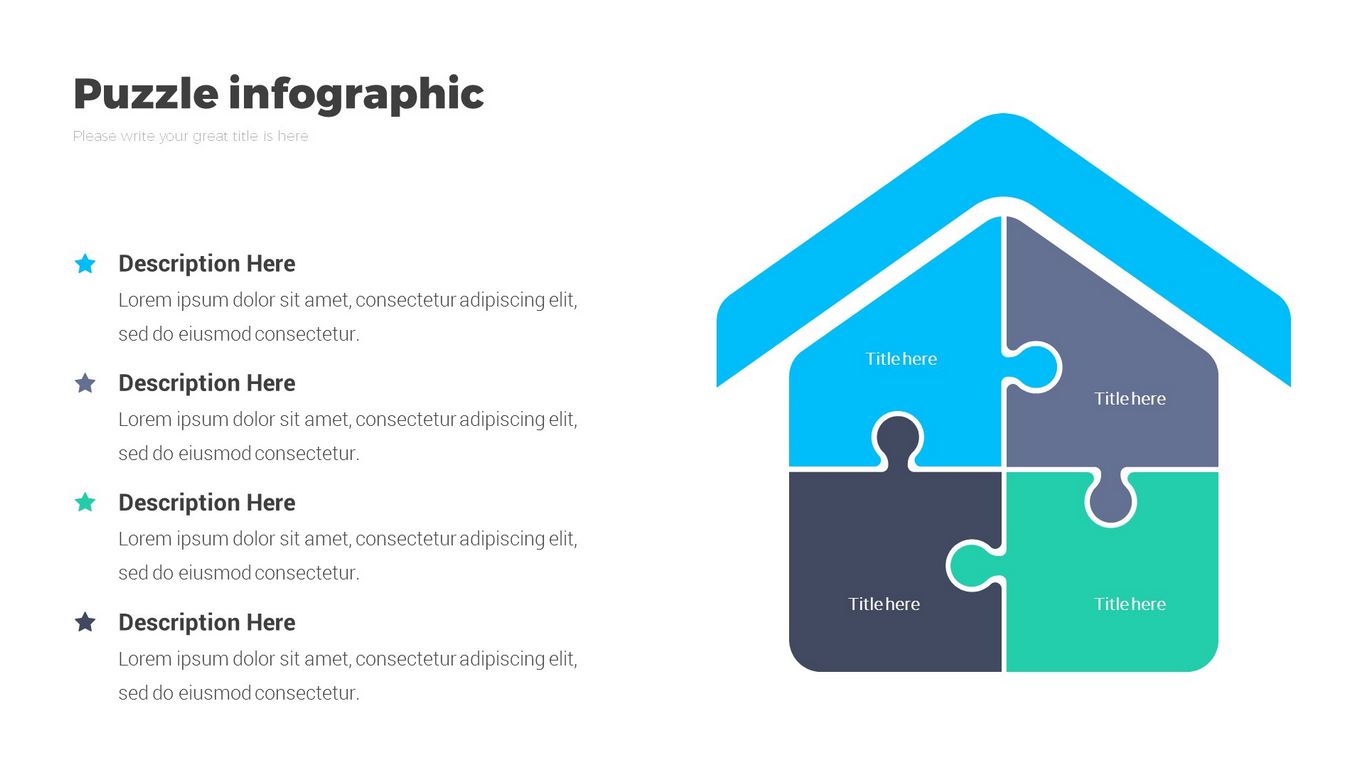 Puzzle infographic

Please write your great title is here

Description Here
Lorem ipsum dolor sit amet, consectetur adipiscing elit, sed do eiusmod consectetur.

Description Here
Lorem ipsum dolor sit amet, consectetur adipiscing elit, sed do eiusmod consectetur.

Description Here
Lorem ipsum dolor sit amet, consectetur adipiscing elit, sed do eiusmod consectetur.

Description Here
Lorem ipsum dolor sit amet, consectetur adipiscing elit, sed do eiusmod consectetur.

Title here

Title here

Title here

Title here